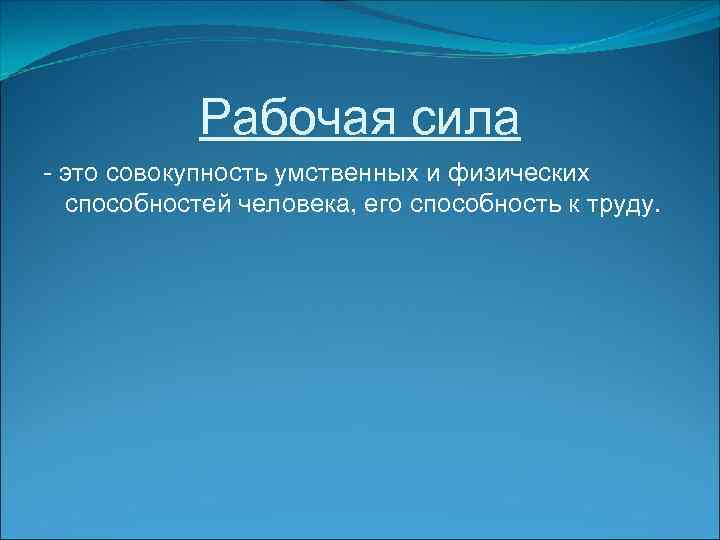 Рабочая сила

- это совокупность умственных и физических способностей человека, его способность к труду.